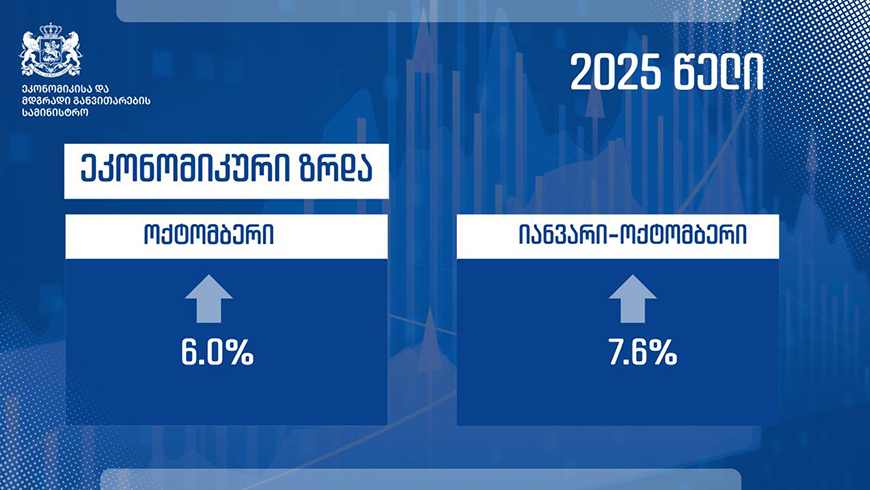 ეკონომიკისა და მდგრადი განვითარების სამინისტრო

2025 წელი

ეკონომიკური ზრდა

ოქტომბერი

6.0%

იანვარი-ოქტომბერი

7.6%